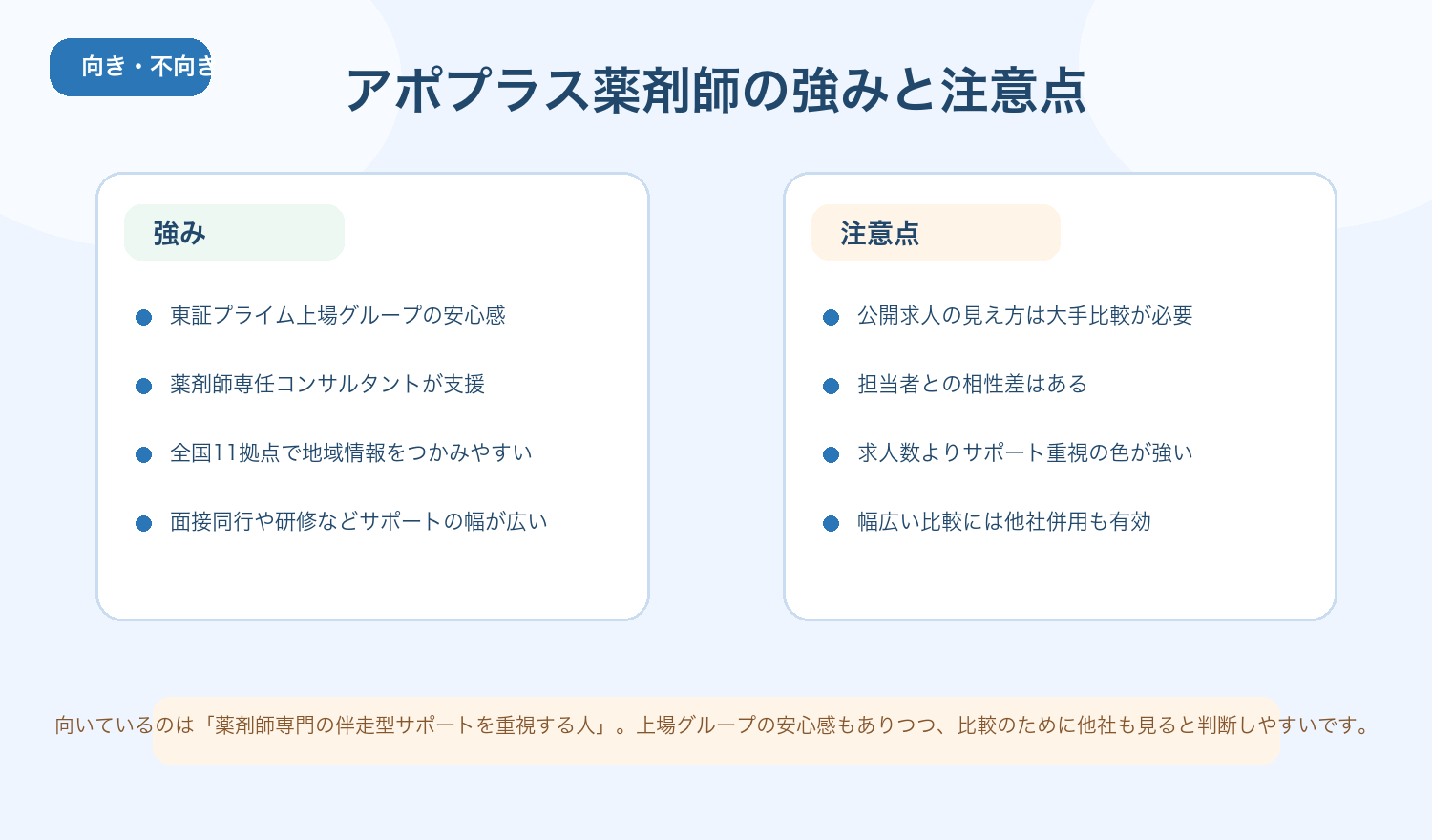 向き・不向き

アポプラス薬剤師の強みと注意点

強み

東証プライム上場グループの安心感

薬剤師専任コンサルタントが支援

全国11拠点で地域情報をつかみやすい

面接同行や研修などサポートの幅が広い

注意点

公開求人の見え方は大手比較が必要

担当者との相性差はある

求人数よりサポート重視の色が強い

幅広い比較には他社併用も有効

向いているのは「薬剤師専門の伴走型サポートを重視する人」。上場グループの安心感もありつつ、比較のために他社も見ると判断しやすいです。